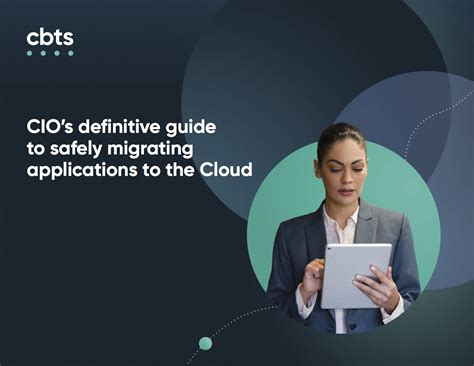 cbts

CIO's definitive guide to safely migrating applications to the Cloud